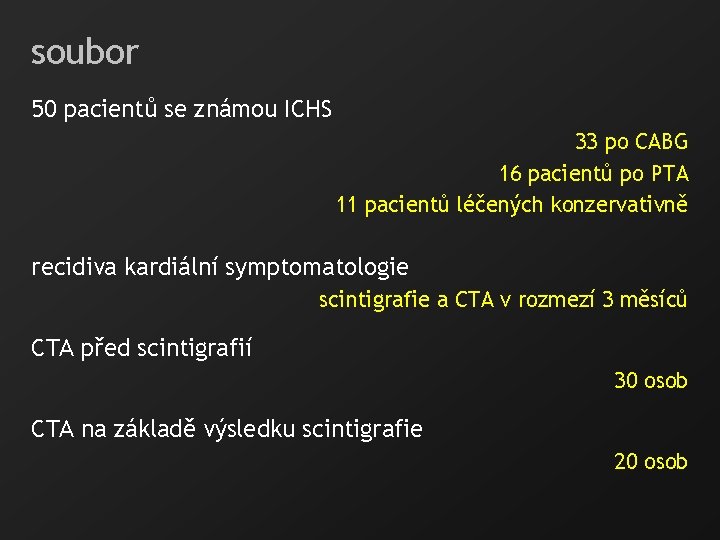 soubor

50 pacientů se známou ICHS

33 po CABG

16 pacientů po PTA

11 pacientů léčených konzervativně

recidiva kardiální symptomatologie

scintigrafie a CTA v rozmezí 3 měsíců

CTA před scintigrafií

30 osob

CTA na základě výsledku scintigrafie

20 osob